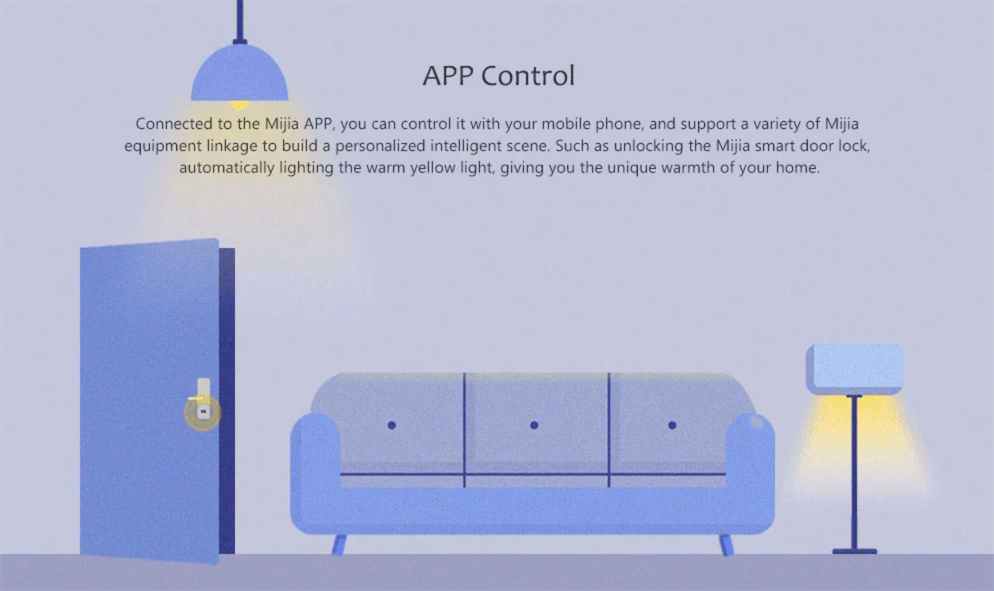 APP Control

Connected to the Mijia APP, you can control it with your mobile phone, and support a variety of Mijia equipment linkage to build a personalized intelligent scene. Such as unlocking the Mijia smart door lock, automatically lighting the warm yellow light, giving you the unique warmth of your home.